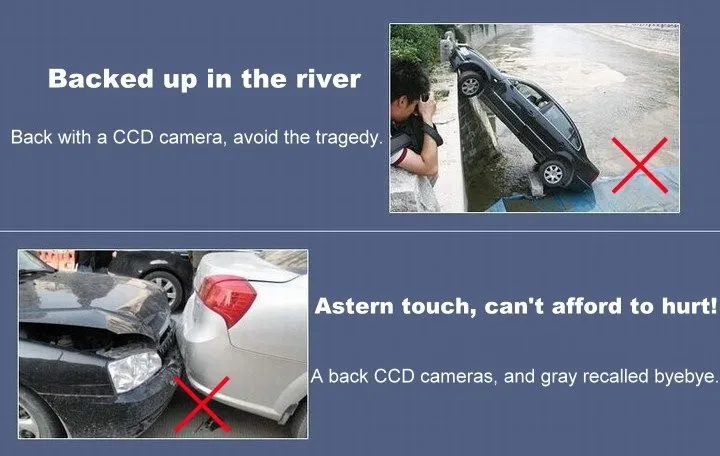 Backed up in the river

Back with a CCD camera, avoid the tragedy.

Astern touch, can't afford to hurt!

A back CCD cameras, and gray recalled byebye.